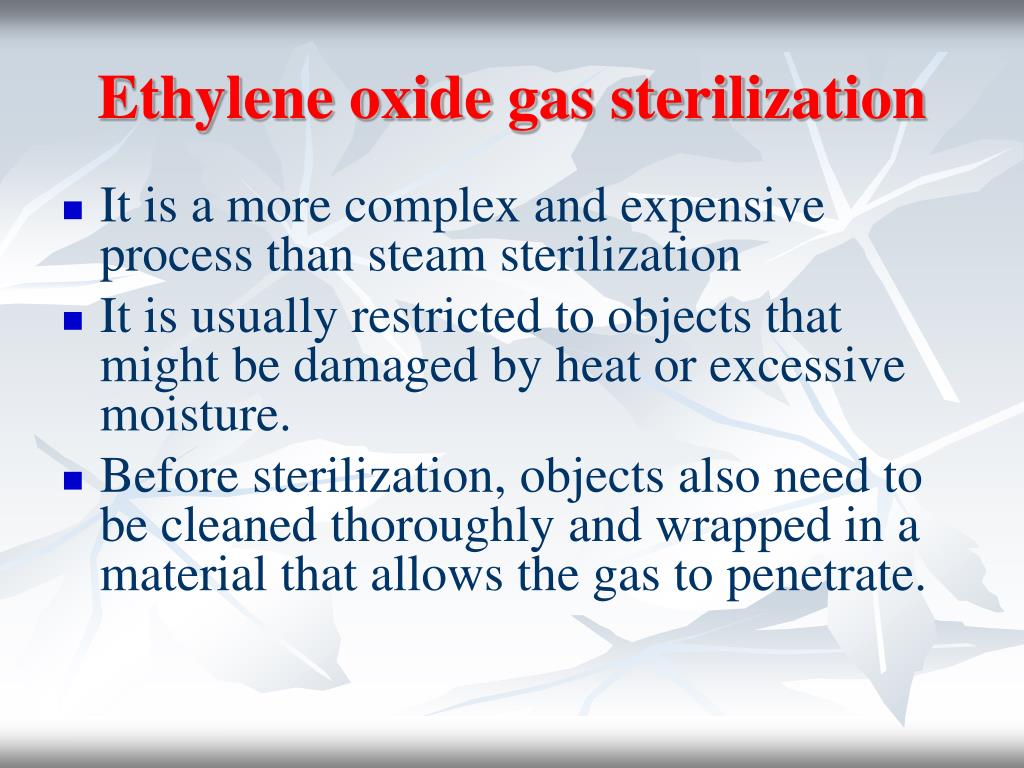 Ethylene oxide gas sterilization

- It is a more complex and expensive process than steam sterilization
- It is usually restricted to objects that might be damaged by heat or excessive moisture.
- Before sterilization, objects also need to be cleaned thoroughly and wrapped in a material that allows the gas to penetrate.